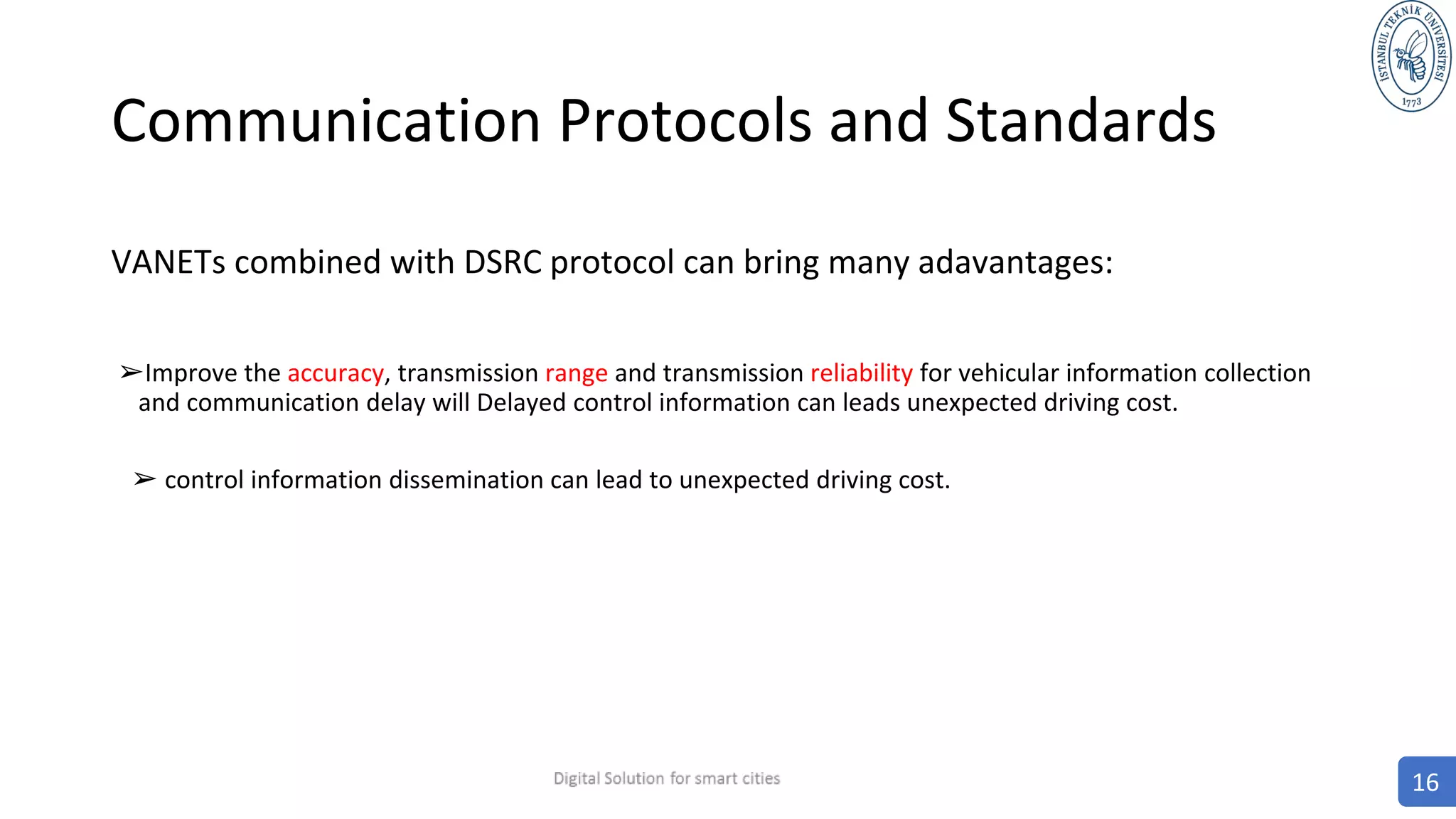 İSTANBUL TEKNİK ÜNİVERSİTESİ 1773

Communication Protocols and Standards

VANETs combined with DSRC protocol can bring many adavantages:

➢Improve the accuracy, transmission range and transmission reliability for vehicular information collection and communication delay will Delayed control information can leads unexpected driving cost.

➢ control information dissemination can lead to unexpected driving cost.

Digital Solution for smart cities

16